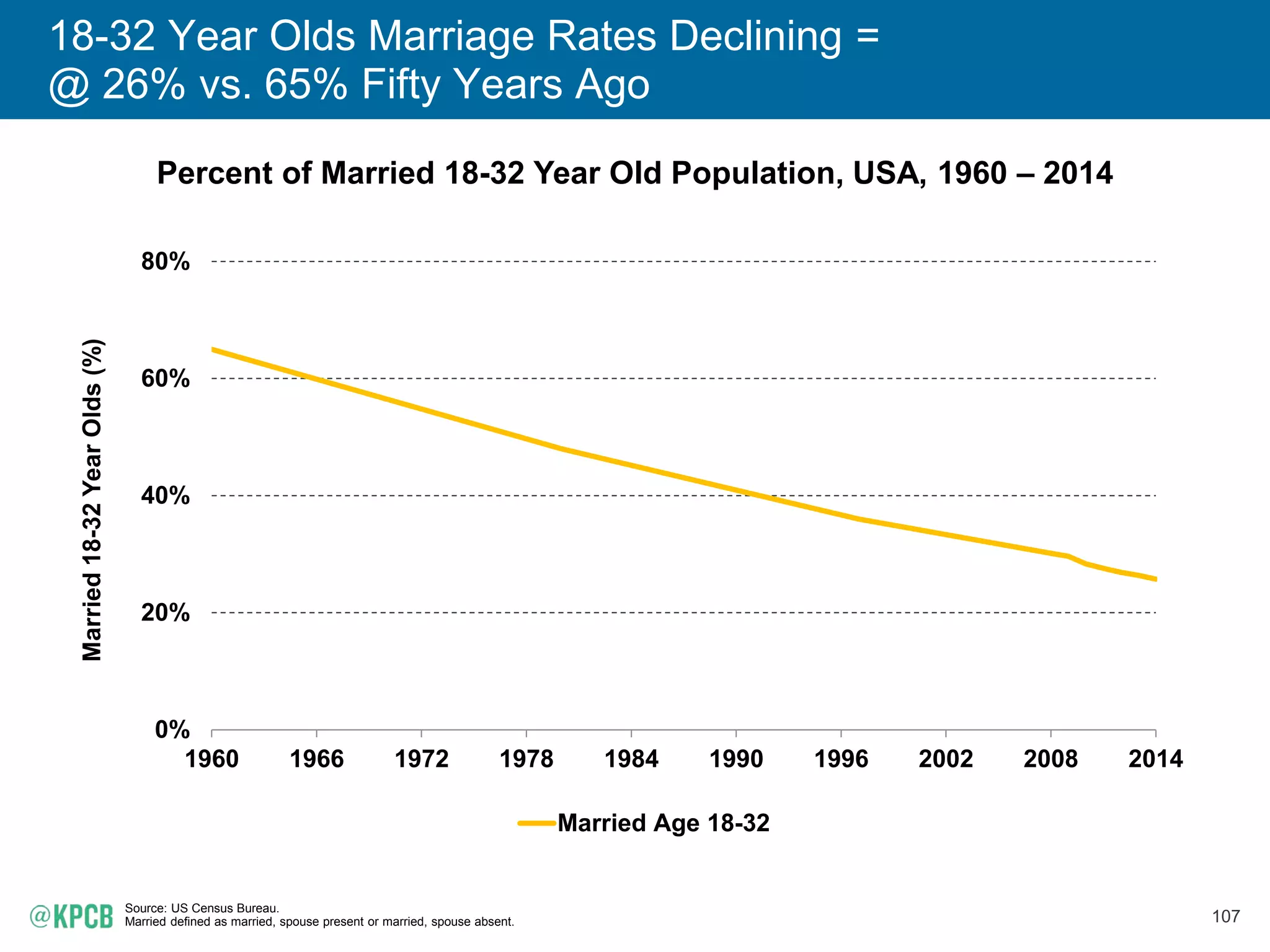 18-32 Year Olds Marriage Rates Declining = @ 26% vs. 65% Fifty Years Ago

Percent of Married 18-32 Year Old Population, USA, 1960 – 2014

Married 18-32 Year Olds (%)

80%
60%
40%
20%
0%

1960
1966
1972
1978
1984
1990
1996
2002
2008
2014

Married Age 18-32

@KPCB

Source: US Census Bureau.
Married defined as married, spouse present or married, spouse absent.

107